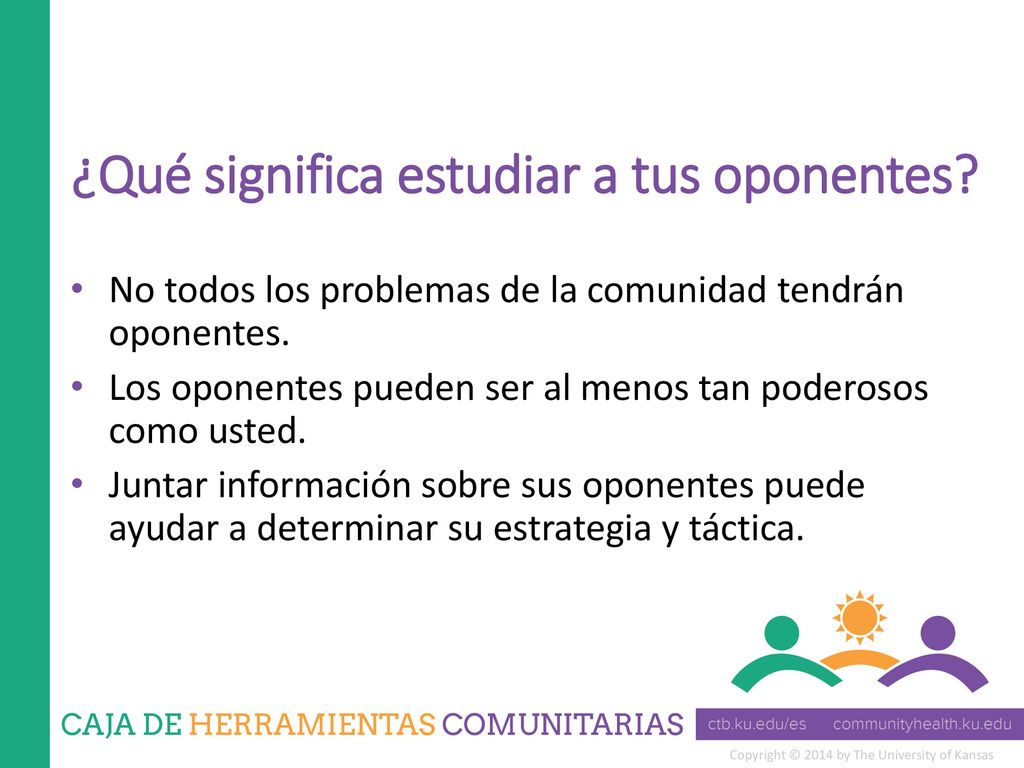 ¿Qué significa estudiar a tus oponentes?

• No todos los problemas de la comunidad tendrán oponentes.
• Los oponentes pueden ser al menos tan poderosos como usted.
• Juntar información sobre sus oponentes puede ayudar a determinar su estrategia y táctica.

CAJA DE HERRAMIENTAS COMUNITARIAS

ctb.ku.edu/es communityhealth.ku.edu

Copyright © 2014 by The University of Kansas